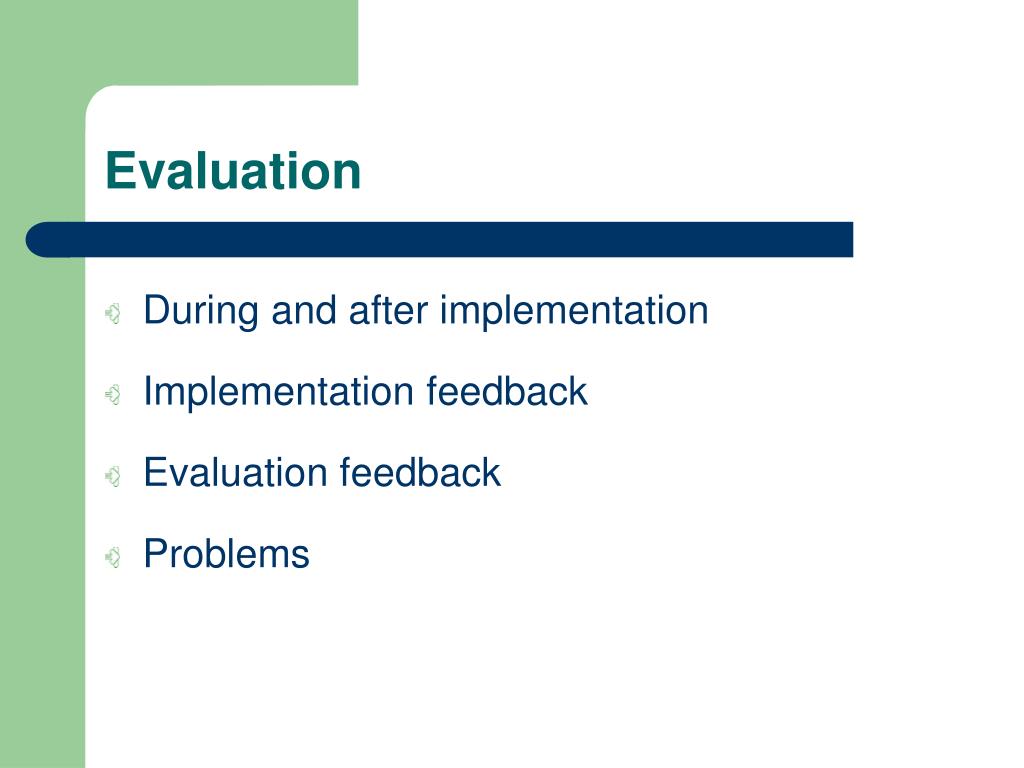 Evaluation

During and after implementation

Implementation feedback

Evaluation feedback

Problems